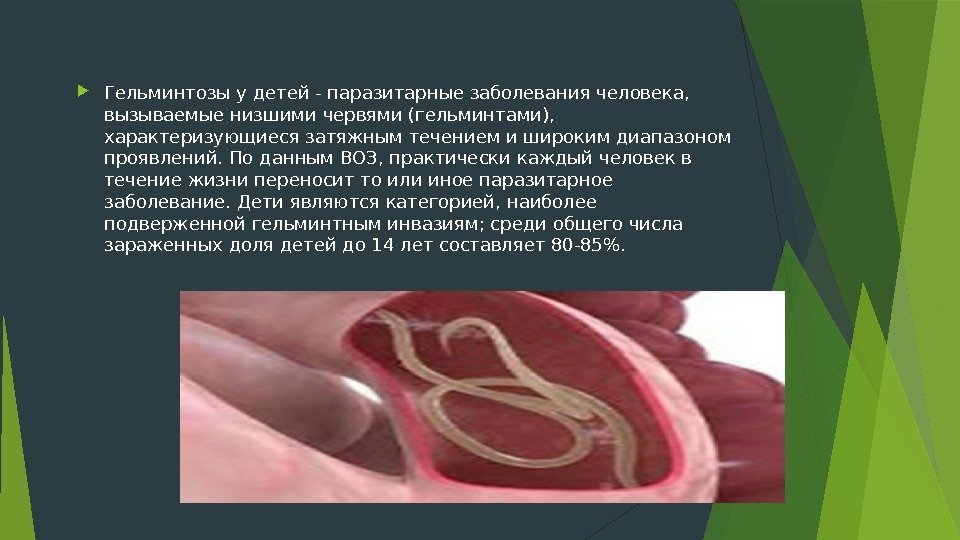 Гельминтозы у детей - паразитарные заболевания человека, вызываемые низшими червями (гельминтами), характеризующиеся затяжным течением и широким диапазоном проявлений. По данным ВОЗ, практически каждый человек в течение жизни переносит то или иное паразитарное заболевание. Дети являются категорией, наиболее подверженной гельминтным инвазиям; среди общего числа зараженных доля детей до 14 лет составляет 80-85%.